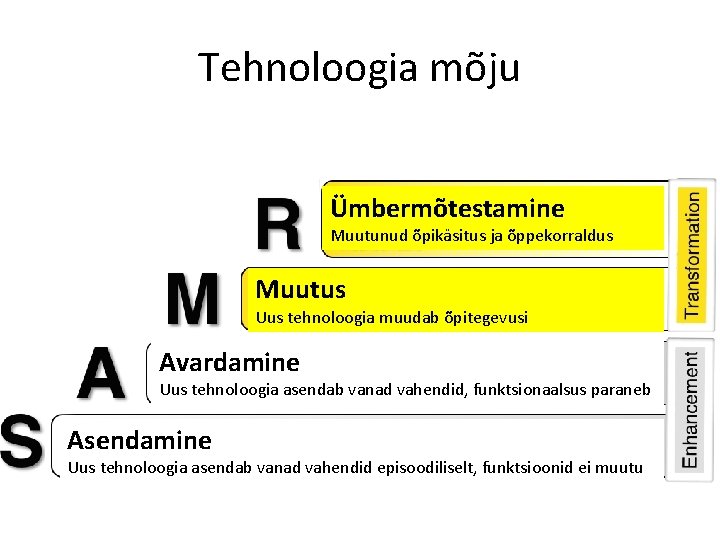 Tehnoloogia mõju

R
Ümbermõtestamine
Muutunud õpikäsitus ja õppekorraldus

M
Muutus
Uus tehnoloogia muudab õpitegevusi

Transformation

A
Avardamine
Uus tehnoloogia asendab vanad vahendid, funktsionaalsus paraneb

S
Asendamine
Uus tehnoloogia asendab vanad vahendid episoodiliselt, funktsioonid ei muutu

Enhancement